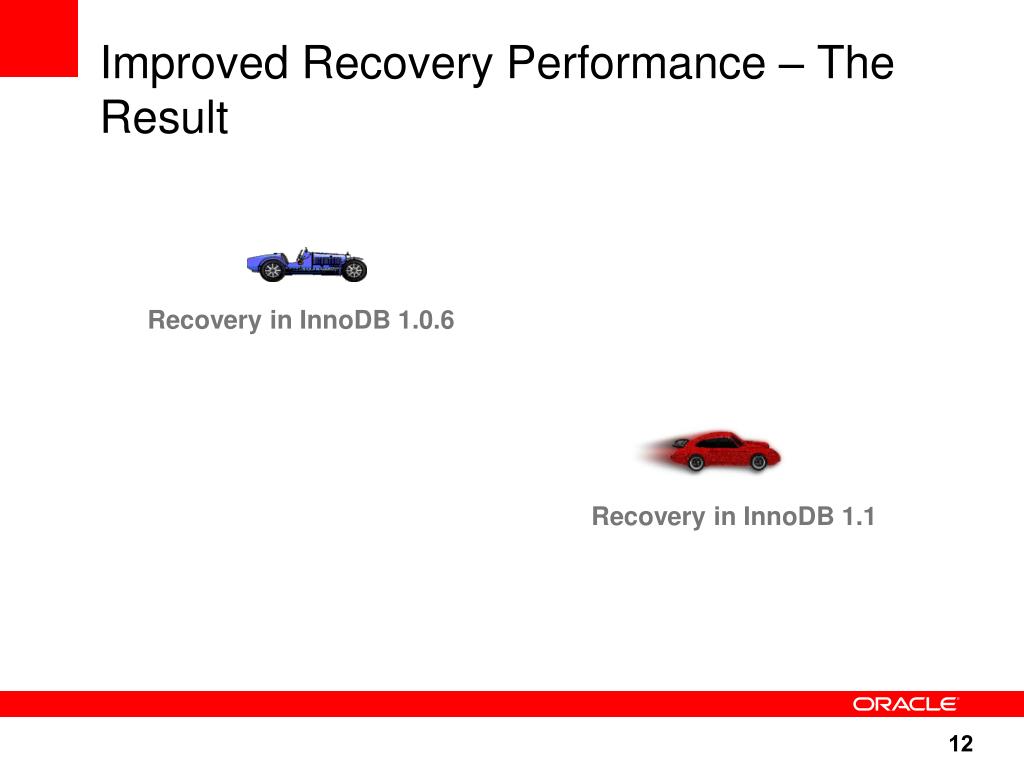 Improved Recovery Performance – The Result

Recovery in InnoDB 1.0.6

Recovery in InnoDB 1.1

ORACLE

12